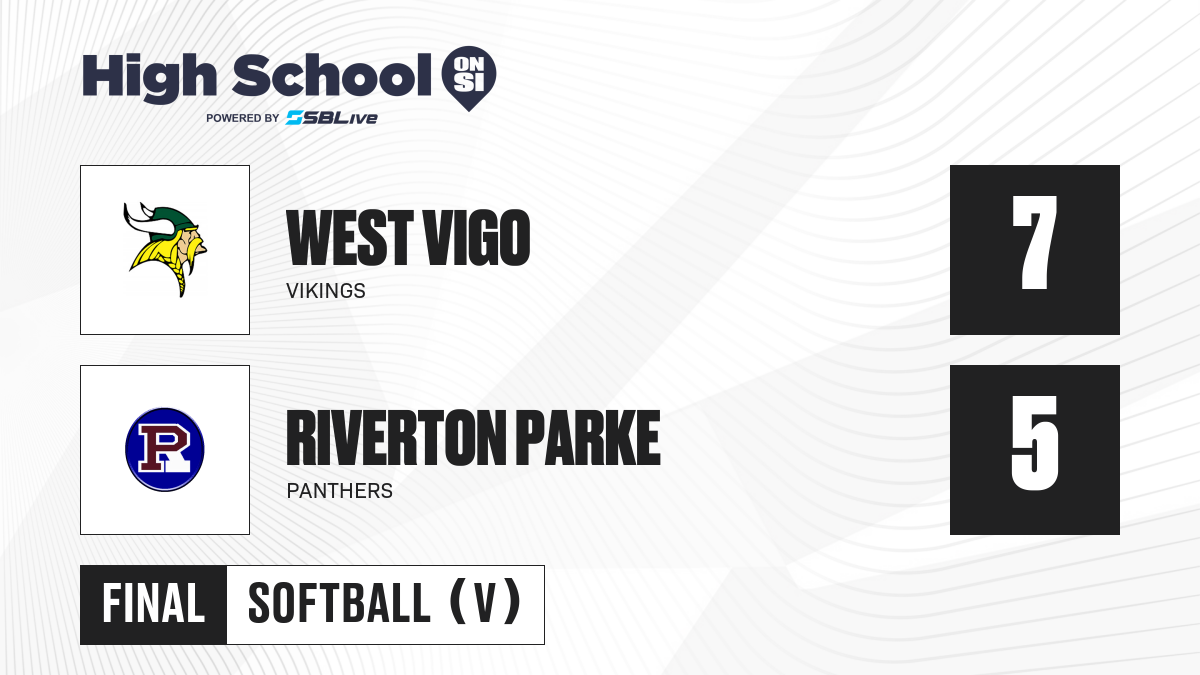 High School ON SI
POWERED BY SBLive

WEST VIGO
VIKINGS

7

R

RIVERTON PARKE
PANTHERS

5

FINAL SOFTBALL (V)